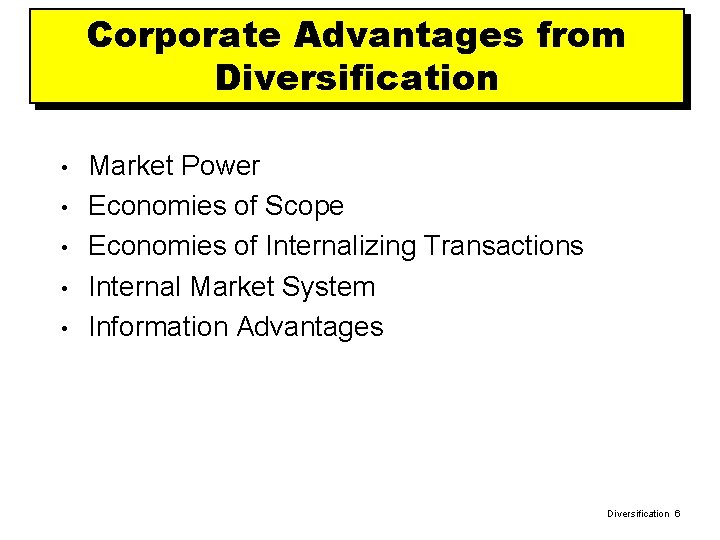 Corporate Advantages from Diversification

• Market Power
• Economies of Scope
• Economies of Internalizing Transactions
• Internal Market System
• Information Advantages

Diversification 6